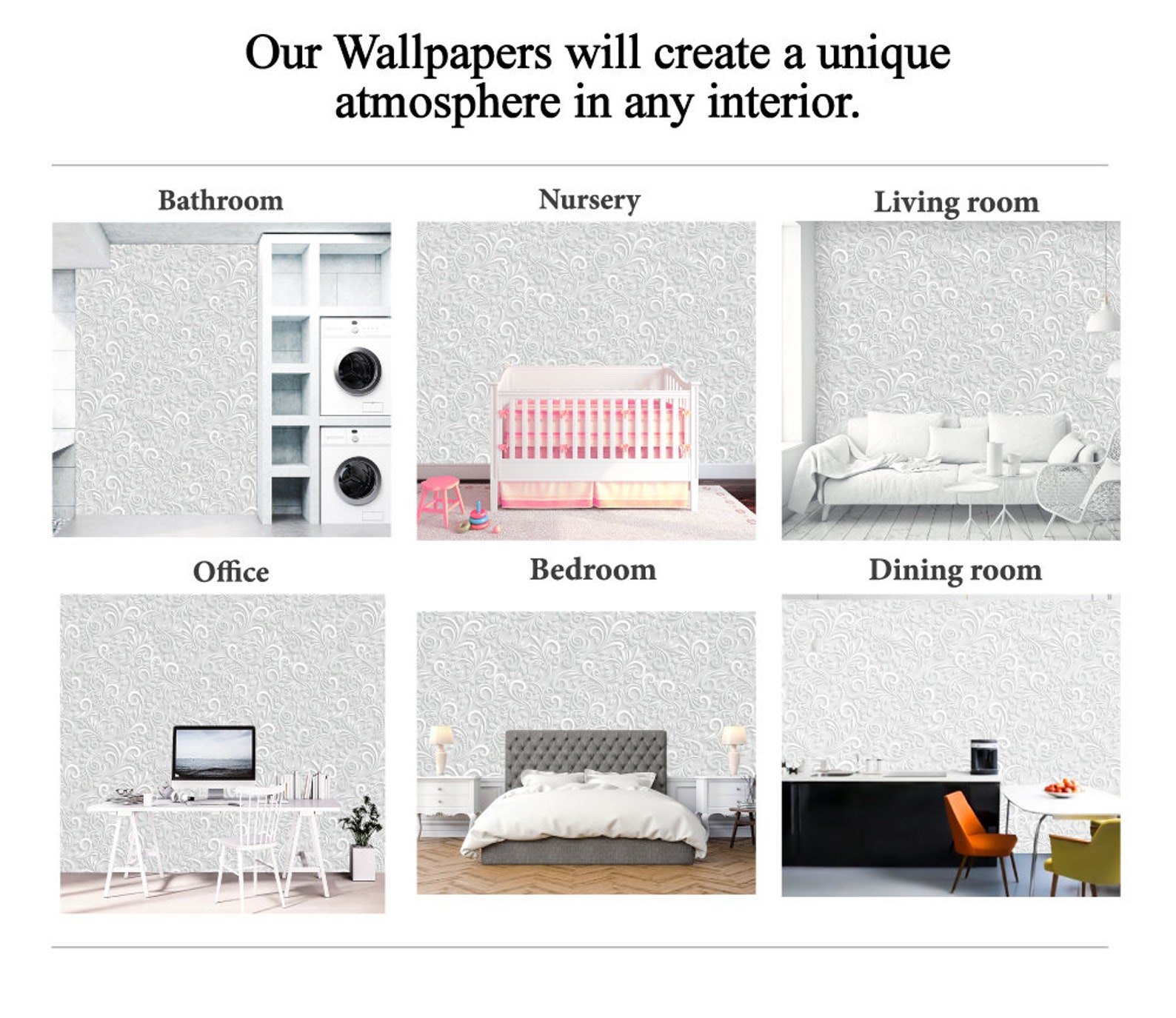 Our Wallpapers will create a unique atmosphere in any interior.

Bathroom

Nursery

Living room

Office

Bedroom

Dining room